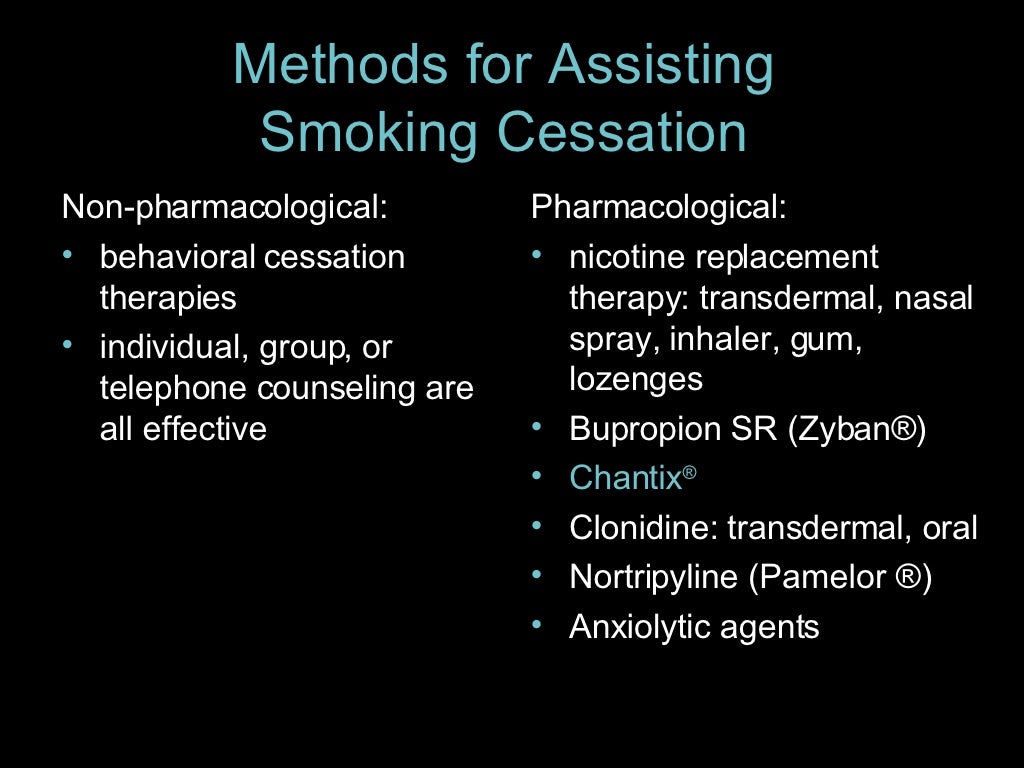 Methods for Assisting Smoking Cessation

Non-pharmacological:
• behavioral cessation therapies
• individual, group, or telephone counseling are all effective

Pharmacological:
• nicotine replacement therapy: transdermal, nasal spray, inhaler, gum, lozenges
• Bupropion SR (Zyban®)
• Chantix®
• Clonidine: transdermal, oral
• Nortripyline (Pamelor ®)
• Anxiolytic agents